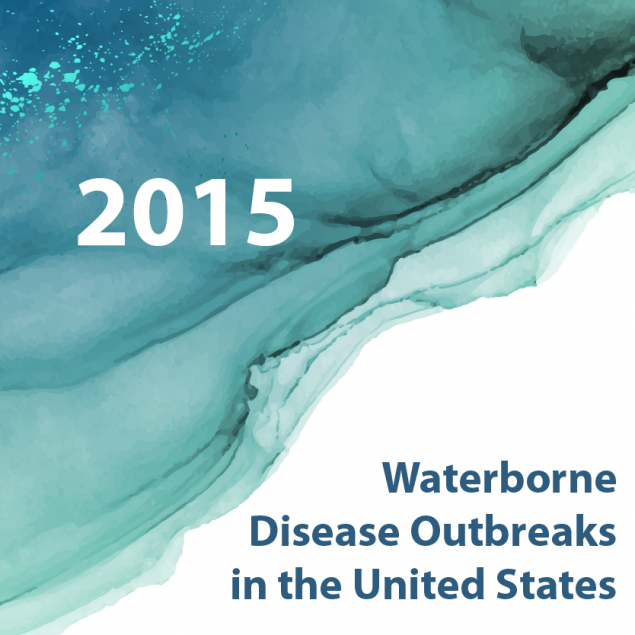 2015

Waterborne Disease Outbreaks in the United States